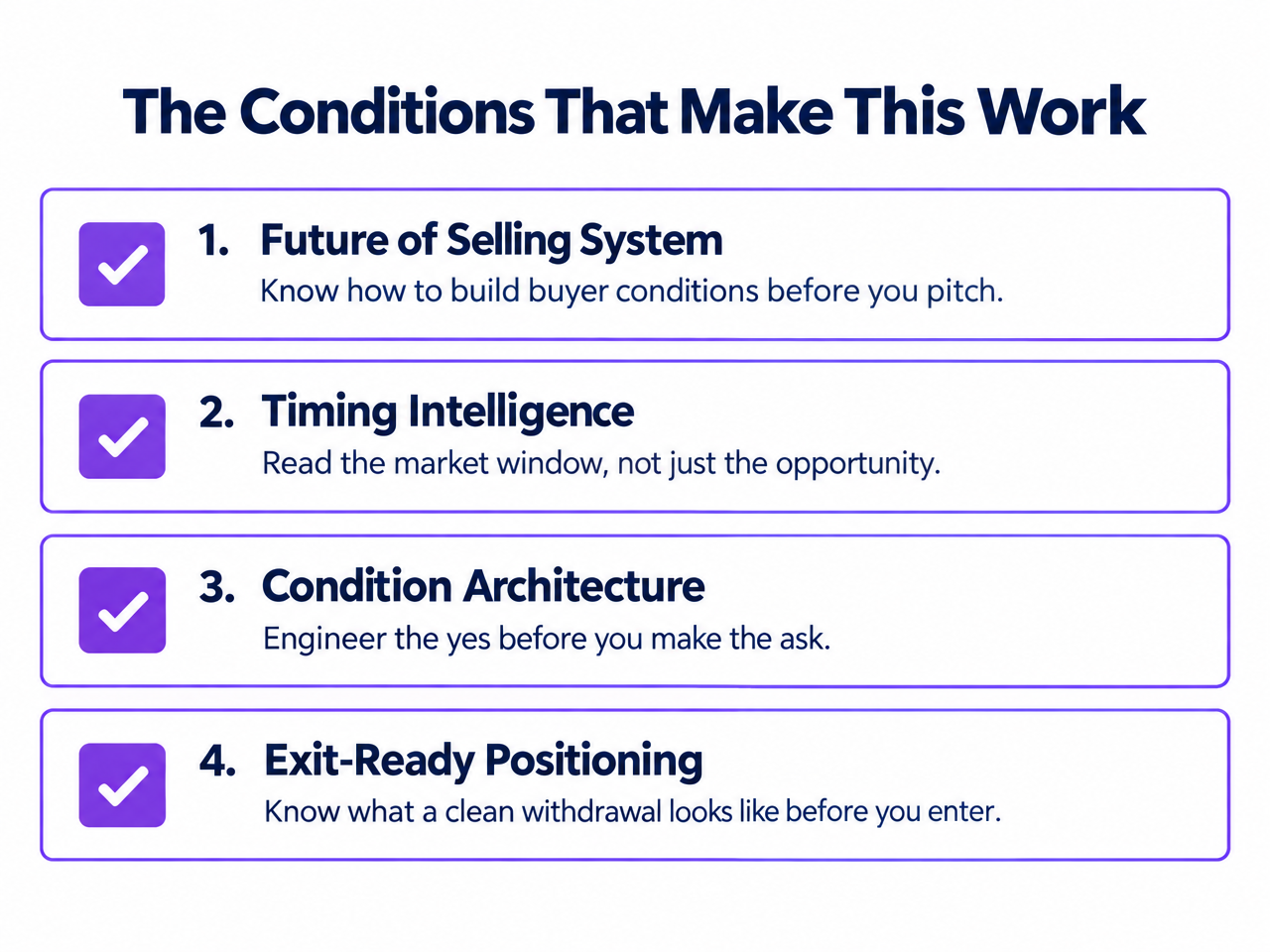 The Conditions That Make This Work

☑ 1. Future of Selling System
Know how to build buyer conditions before you pitch.

☑ 2. Timing Intelligence
Read the market window, not just the opportunity.

☑ 3. Condition Architecture
Engineer the yes before you make the ask.

☑ 4. Exit-Ready Positioning
Know what a clean withdrawal looks like before you enter.